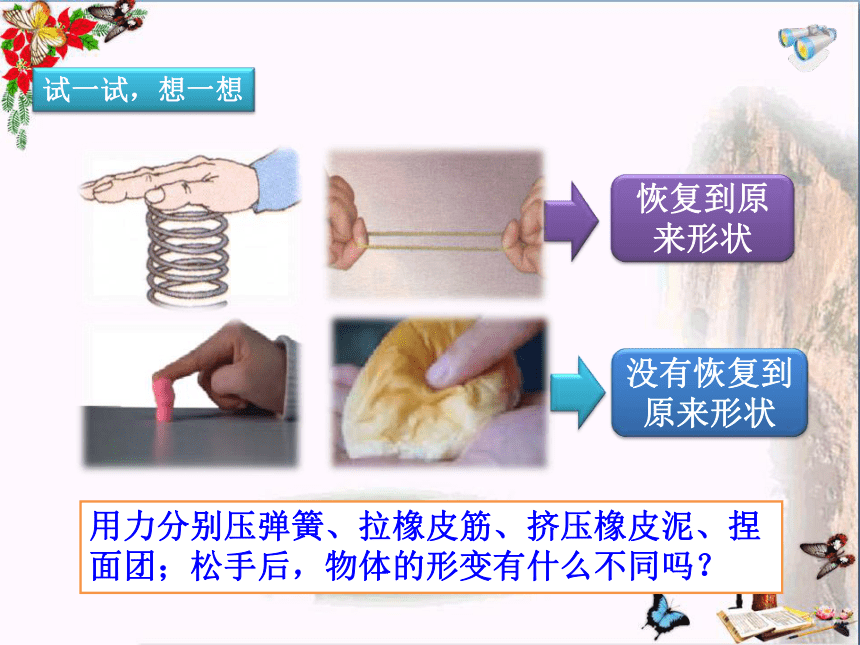 试一试，想一想

恢复到原来形状

没有恢复到原来形状

用力分别压弹簧、拉橡皮筋、挤压橡皮泥、捏面团；松手后，物体的形变有什么不同吗？